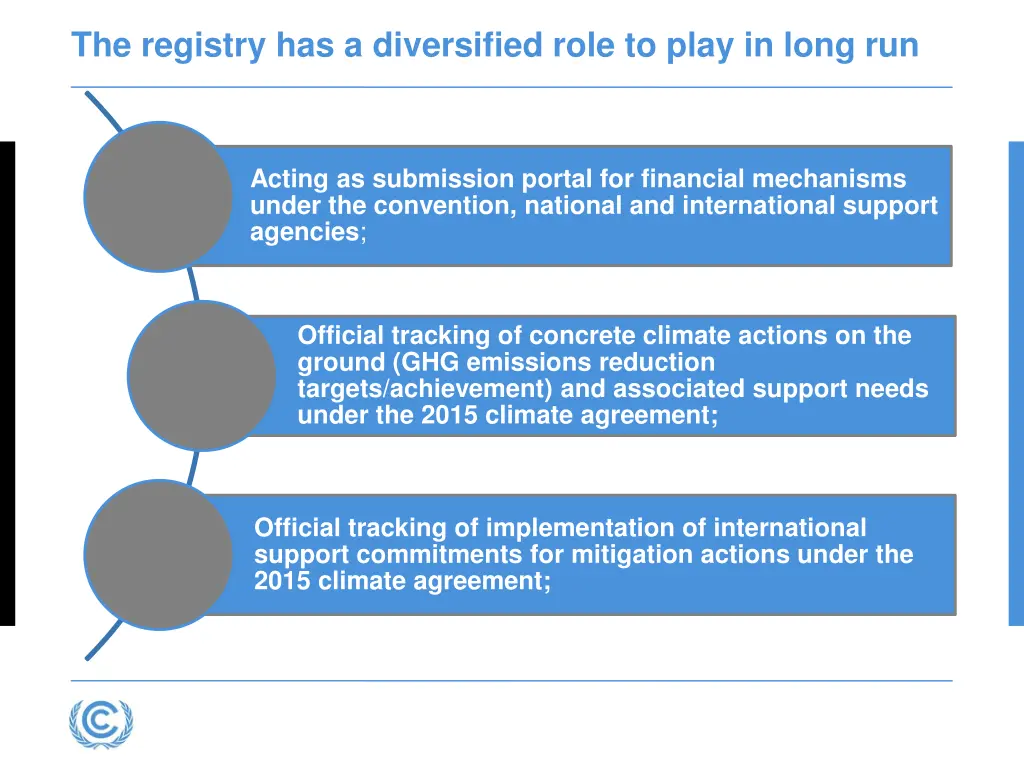 The registry has a diversified role to play in long run

Acting as submission portal for financial mechanisms under the convention, national and international support agencies;

Official tracking of concrete climate actions on the ground (GHG emissions reduction targets/achievement) and associated support needs under the 2015 climate agreement;

Official tracking of implementation of international support commitments for mitigation actions under the 2015 climate agreement;